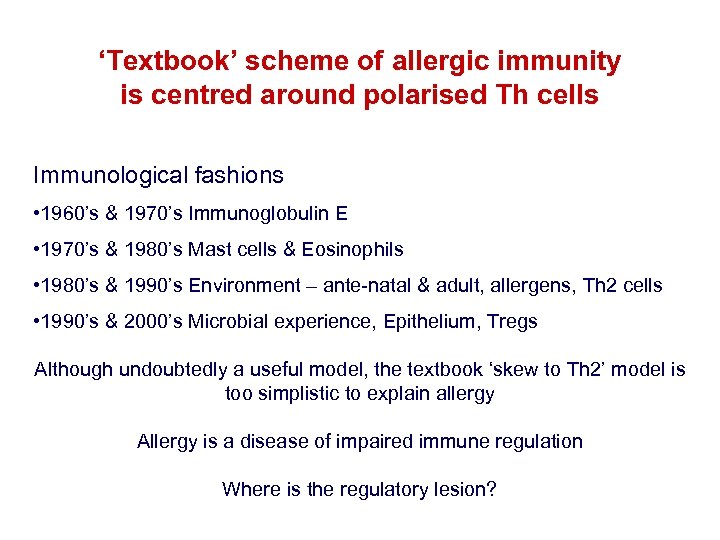 ‘Textbook’ scheme of allergic immunity is centred around polarised Th cells

Immunological fashions

•1960’s & 1970’s Immunoglobulin E

•1970’s & 1980’s Mast cells & Eosinophils

•1980’s & 1990’s Environment – ante-natal & adult, allergens, Th2 cells

•1990’s & 2000’s Microbial experience, Epithelium, Tregs

Although undoubtedly a useful model, the textbook ‘skew to Th2’ model is too simplistic to explain allergy

Allergy is a disease of impaired immune regulation

Where is the regulatory lesion?